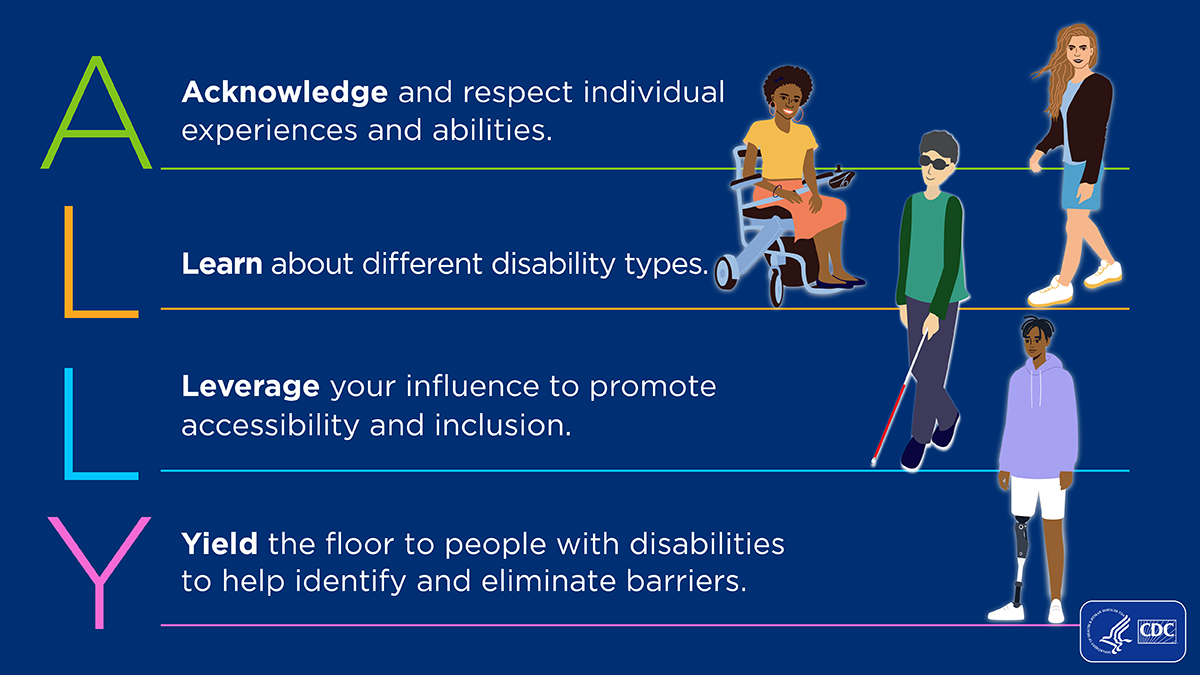 A

Acknowledge and respect individual experiences and abilities.

L

Learn about different disability types.

L

Leverage your influence to promote accessibility and inclusion.

Y

Yield the floor to people with disabilities to help identify and eliminate barriers.

CDC